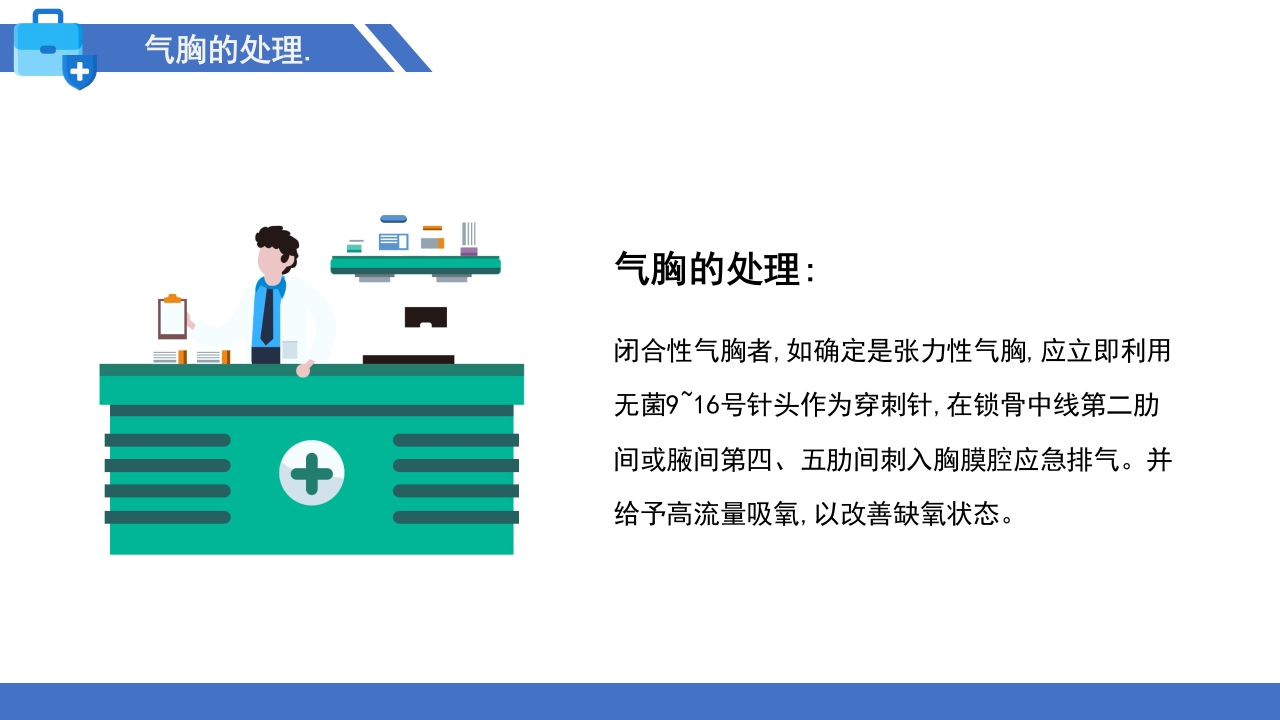 气胸的处理.

气胸的处理:

闭合性气胸者,如确定是张力性气胸,应立即利用无菌9~16号针头作为穿刺针,在锁骨中线第二肋间或腋间第四、五肋间刺入胸膜腔应急排气。并给予高流量吸氧,以改善缺氧状态。